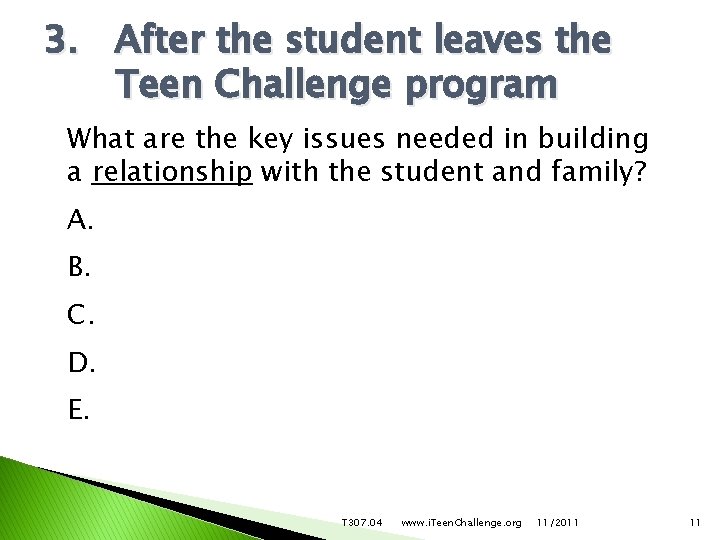 3. After the student leaves the Teen Challenge program

What are the key issues needed in building a relationship with the student and family?

A.

B.

C.

D.

E.

T307.04 www.iTeenChallenge.org 11/2011 11